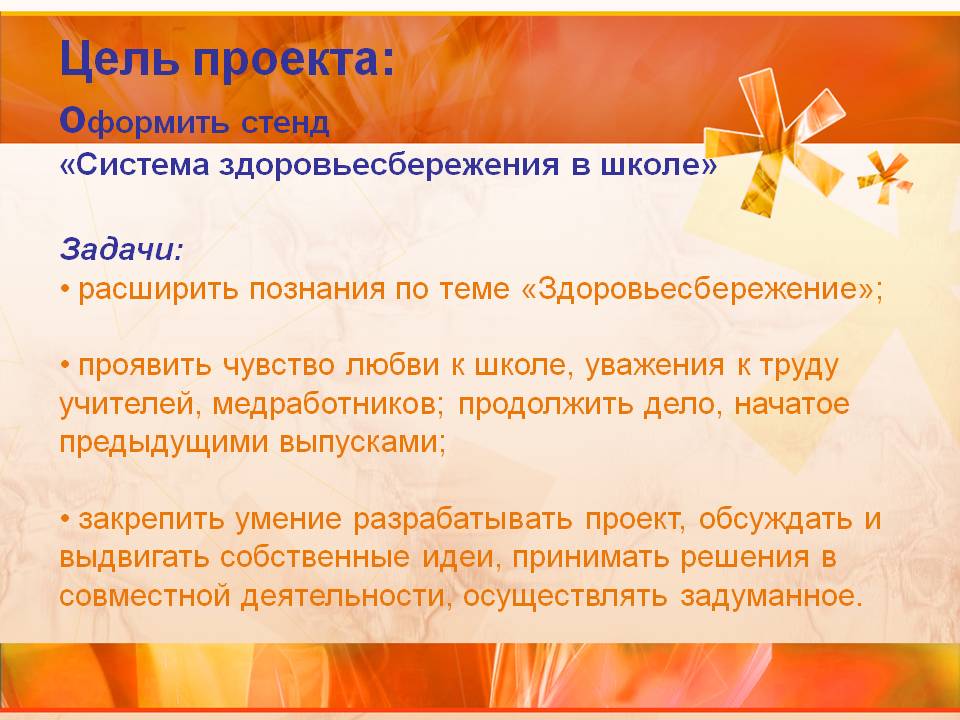 Цель проекта:

оформить стенд
«Система здоровьесбережения в школе»

Задачи:
• расширить познания по теме «Здоровьесбережение»;

• проявить чувство любви к школе, уважения к труду учителей, медработников; продолжить дело, начатое предыдущими выпусками;

• закрепить умение разрабатывать проект, обсуждать и выдвигать собственные идеи, принимать решения в совместной деятельности, осуществлять задуманное.